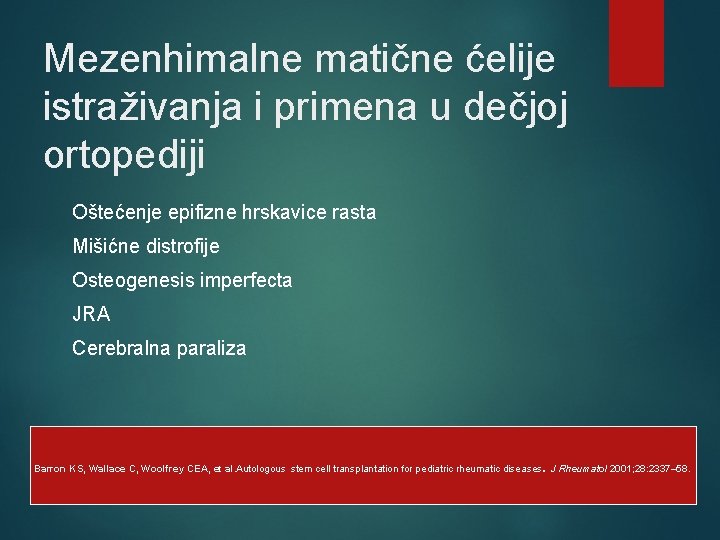 Mezenhimalne matične ćelije istraživanja i primena u dečjoj ortopediji

Oštećenje epifizne hrskavice rasta

Mišićne distrofije

Osteogenesis imperfecta

JRA

Cerebralna paraliza

Barron KS, Wallace C, Woolfrey CEA, et al.Autologous stem cell transplantation for pediatric rheumatic diseases. J Rheumatol 2001;28:2337–58.